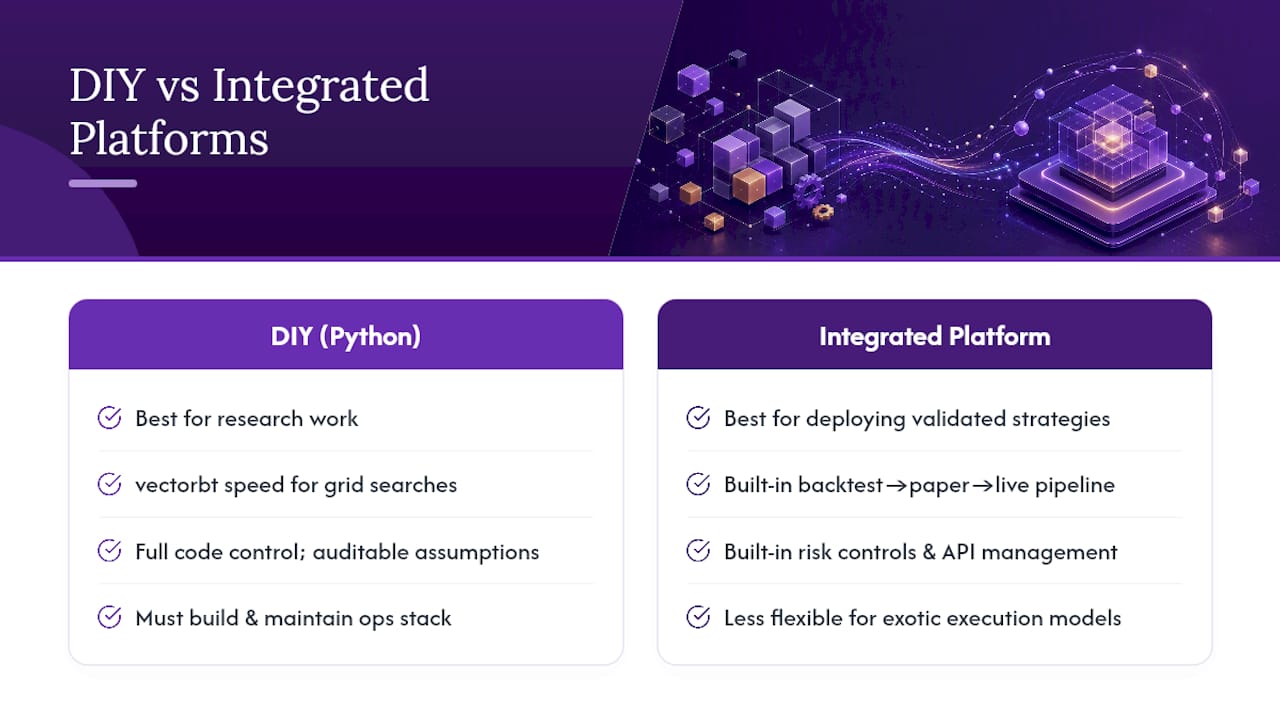 DIY vs Integrated Platforms

DIY (Python)

Best for research work

vectorbt speed for grid searches

Full code control; auditable assumptions

Must build & maintain ops stack

Integrated Platform

Best for deploying validated strategies

Built-in backtest→paper→live pipeline

Built-in risk controls & API management

Less flexible for exotic execution models